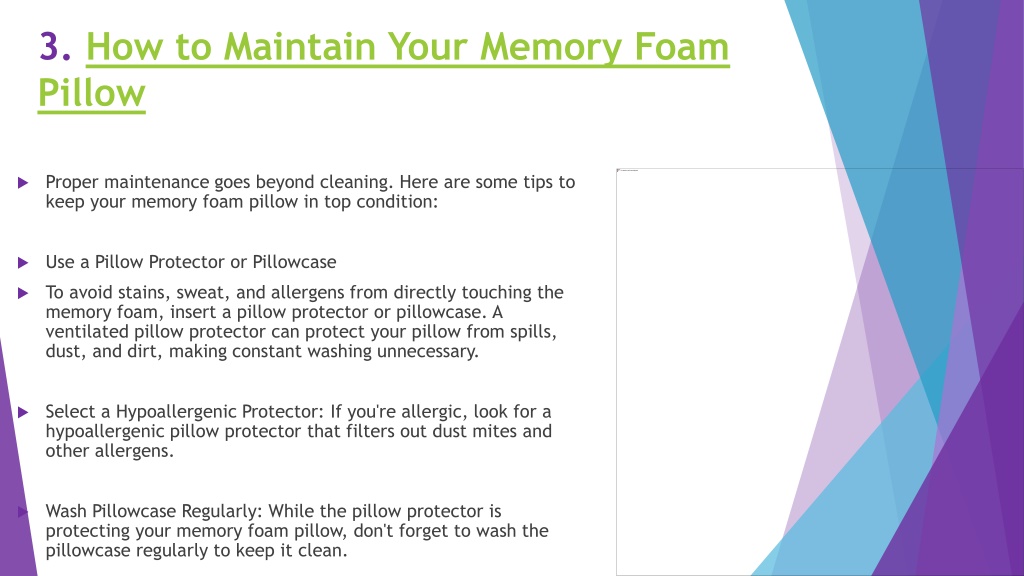 3. How to Maintain Your Memory Foam Pillow

Proper maintenance goes beyond cleaning. Here are some tips to keep your memory foam pillow in top condition:

Use a Pillow Protector or Pillowcase

To avoid stains, sweat, and allergens from directly touching the memory foam, insert a pillow protector or pillowcase. A ventilated pillow protector can protect your pillow from spills, dust, and dirt, making constant washing unnecessary.

Select a Hypoallergenic Protector: If you're allergic, look for a hypoallergenic pillow protector that filters out dust mites and other allergens.

Wash Pillowcase Regularly: While the pillow protector is protecting your memory foam pillow, don't forget to wash the pillowcase regularly to keep it clean.